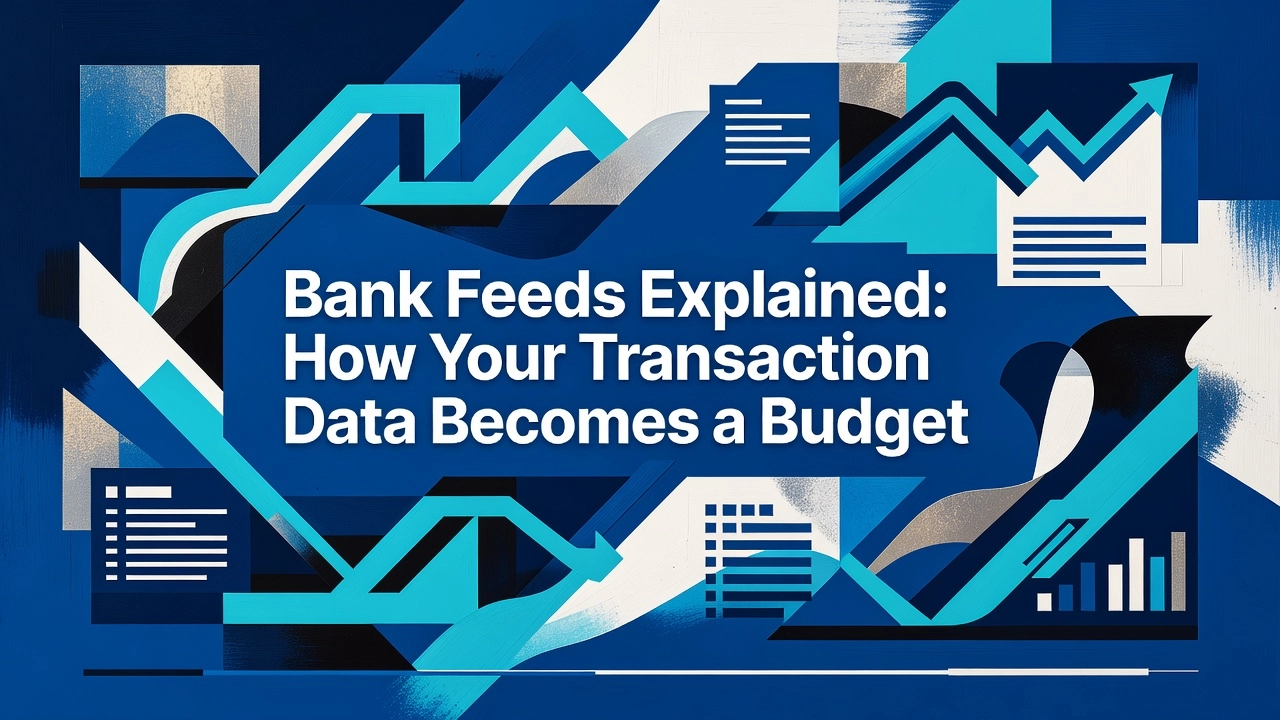 Bank Feeds Explained: How Your Transaction Data Becomes a Budget